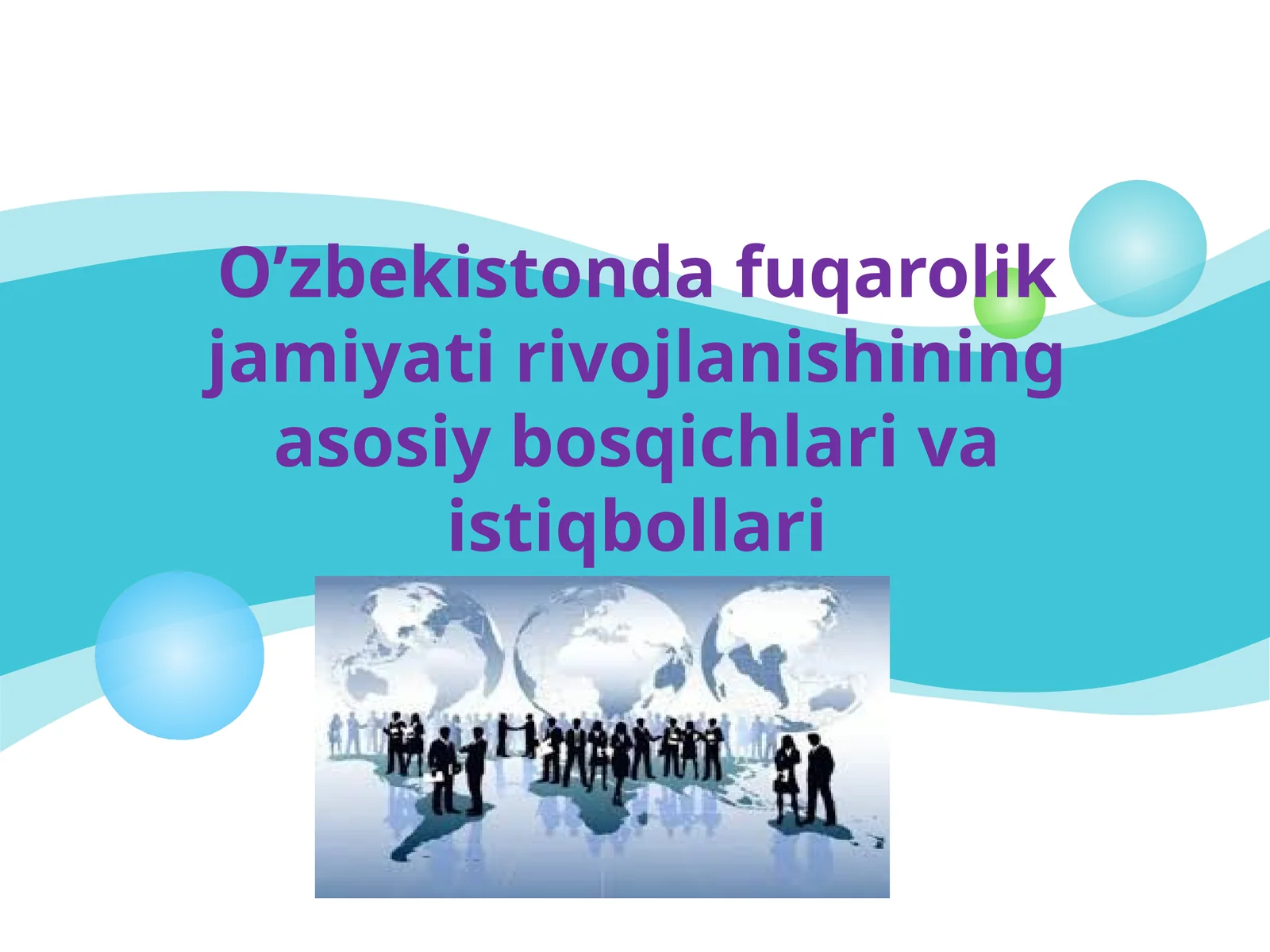 O’zbekistonda fuqarolik jamiyati rivojlanishining asosiy bosqichlari va istiqbollari